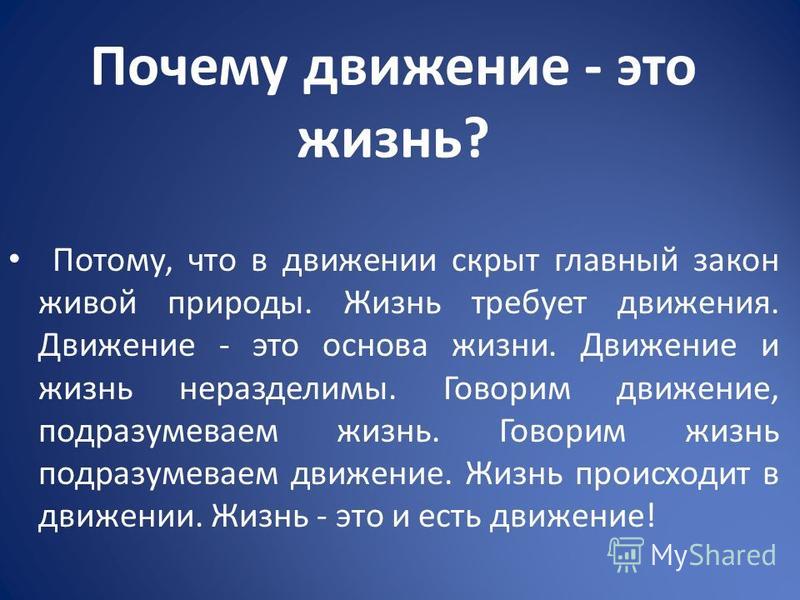 Почему движение - это жизнь?

• Потому, что в движении скрыт главный закон живой природы. Жизнь требует движения. Движение - это основа жизни. Движение и жизнь неразделимы. Говорим движение, подразумеваем жизнь. Говорим жизнь подразумеваем движение. Жизнь происходит в движении. Жизнь - это и есть движение!

MyShared